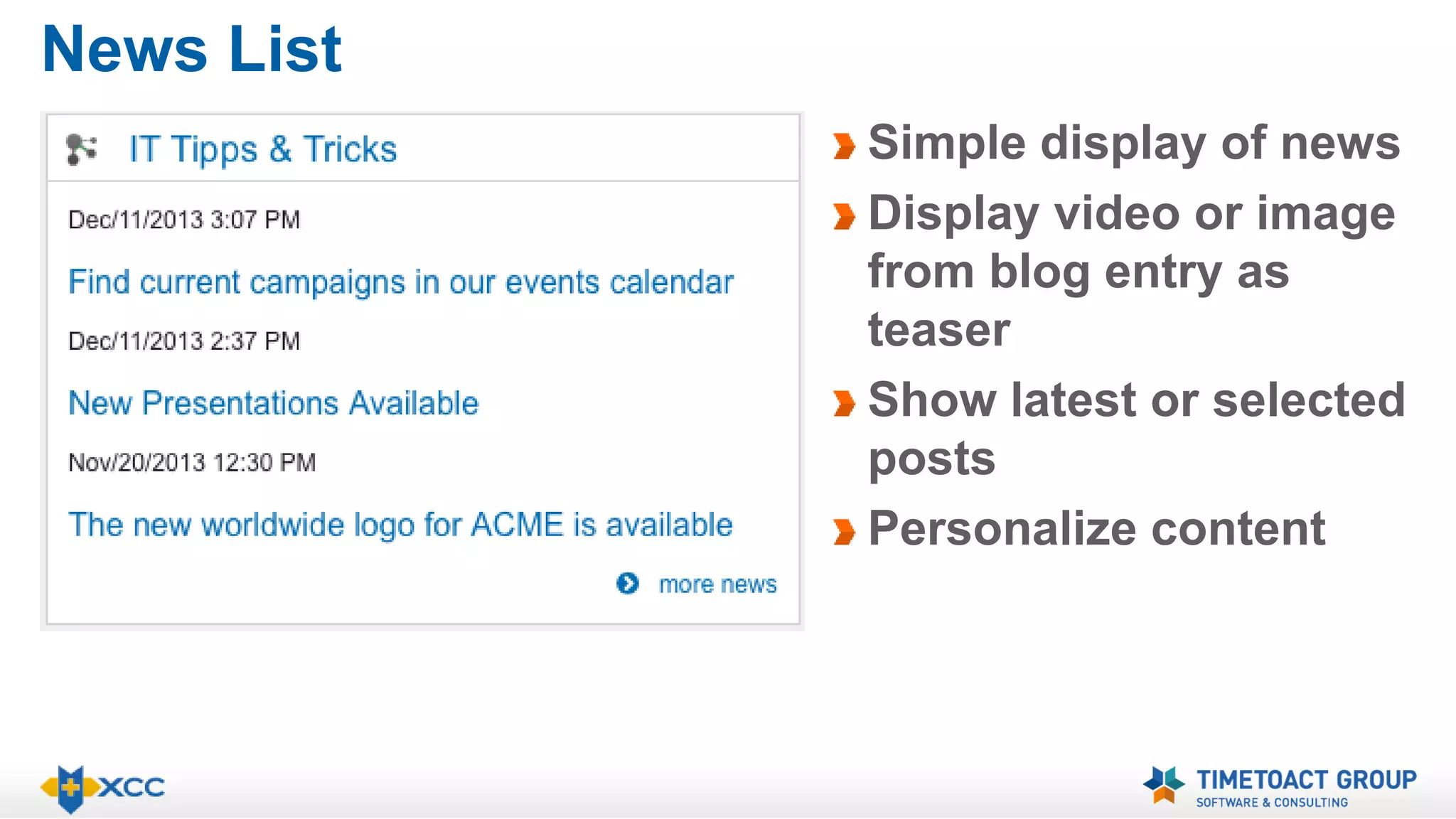 News List

IT Tipps & Tricks

Dec/11/2013 3:07 PM

Find current campaigns in our events calendar

Dec/11/2013 2:37 PM

New Presentations Available

Nov/20/2013 12:30 PM

The new worldwide logo for ACME is available

more news

Simple display of news

Display video or image from blog entry as teaser

Show latest or selected posts

Personalize content

XCC

TIMETOACT GROUP
SOFTWARE & CONSULTING